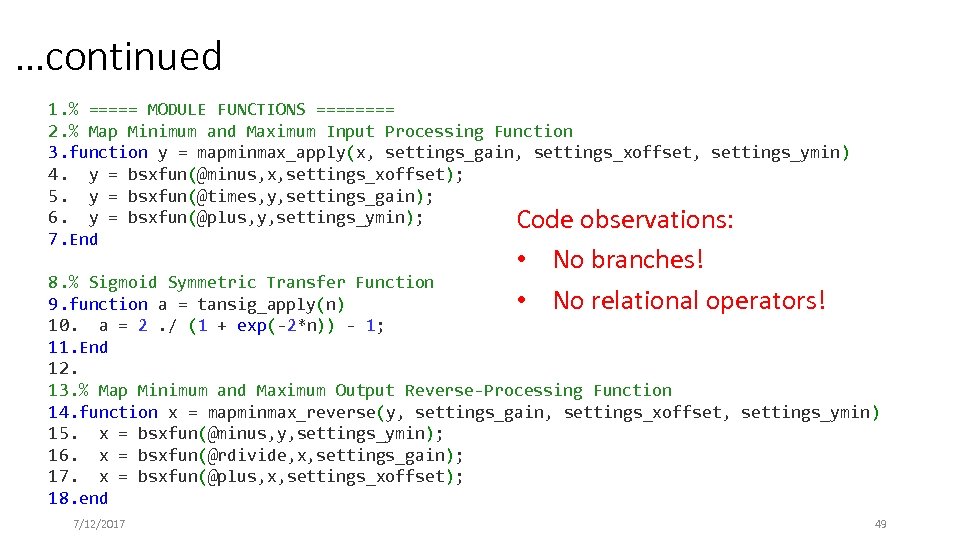 …continued

1.% ===== MODULE FUNCTIONS ========
2.% Map Minimum and Maximum Input Processing Function
3.function y = mapminmax_apply(x, settings_gain, settings_xoffset, settings_ymin)
4. y = bsxfun(@minus,x,settings_xoffset);
5. y = bsxfun(@times,y,settings_gain);
6. y = bsxfun(@plus,y,settings_ymin);
7.End

8.% Sigmoid Symmetric Transfer Function
9.function a = tansig_apply(n)
10. a = 2 ./ (1 + exp(-2*n)) - 1;
11.End
12.
13.% Map Minimum and Maximum Output Reverse-Processing Function
14.function x = mapminmax_reverse(y, settings_gain, settings_xoffset, settings_ymin)
15. x = bsxfun(@minus,y,settings_ymin);
16. x = bsxfun(@rdivide,x,settings_gain);
17. x = bsxfun(@plus,x,settings_xoffset);
18.end

Code observations:
• No branches!
• No relational operators!

7/12/2017

49